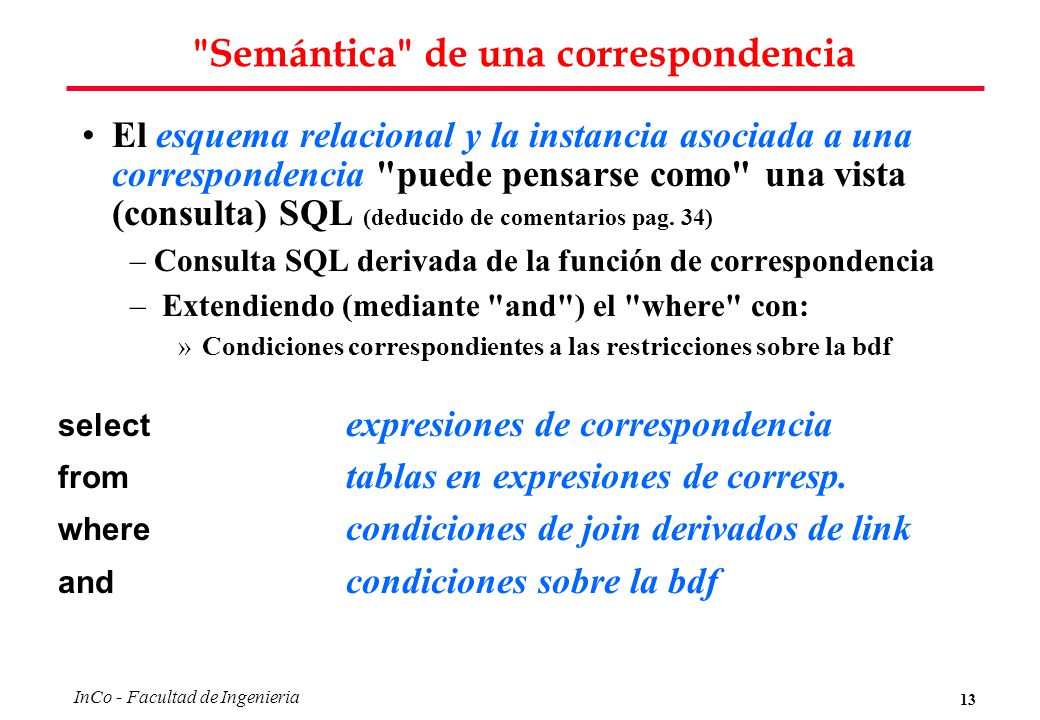 "Semántica" de una correspondencia

• El esquema relacional y la instancia asociada a una correspondencia "puede pensarse como" una vista (consulta) SQL (deducido de comentarios pag. 34)

– Consulta SQL derivada de la función de correspondencia

– Extendiendo (mediante "and") el "where" con:

» Condiciones correspondientes a las restricciones sobre la bdf

select expresiones de correspondencia
from tablas en expresiones de corresp.
where condiciones de join derivados de link
and condiciones sobre la bdf

InCo - Facultad de Ingenieria

13